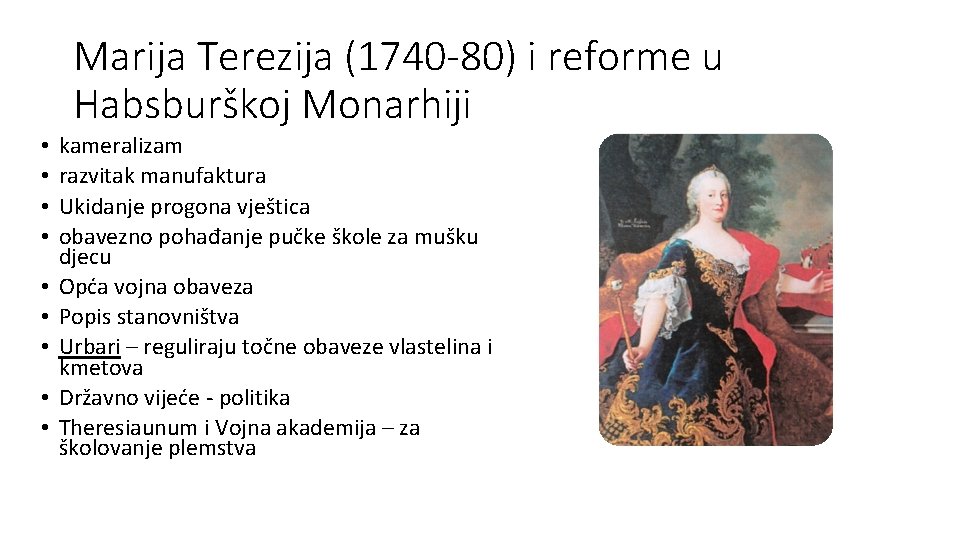 Marija Terezija (1740-80) i reforme u Habsburškoj Monarhiji

• kameralizam
• razvitak manufaktura
• Ukidanje progona vještica
• obavezno pohađanje pučke škole za mušku djecu
• Opća vojna obaveza
• Popis stanovništva
• Urbari – reguliraju točne obaveze vlastelina i kmetova
• Državno vijeće - politika
• Theresiaunum i Vojna akademija – za školovanje plemstva